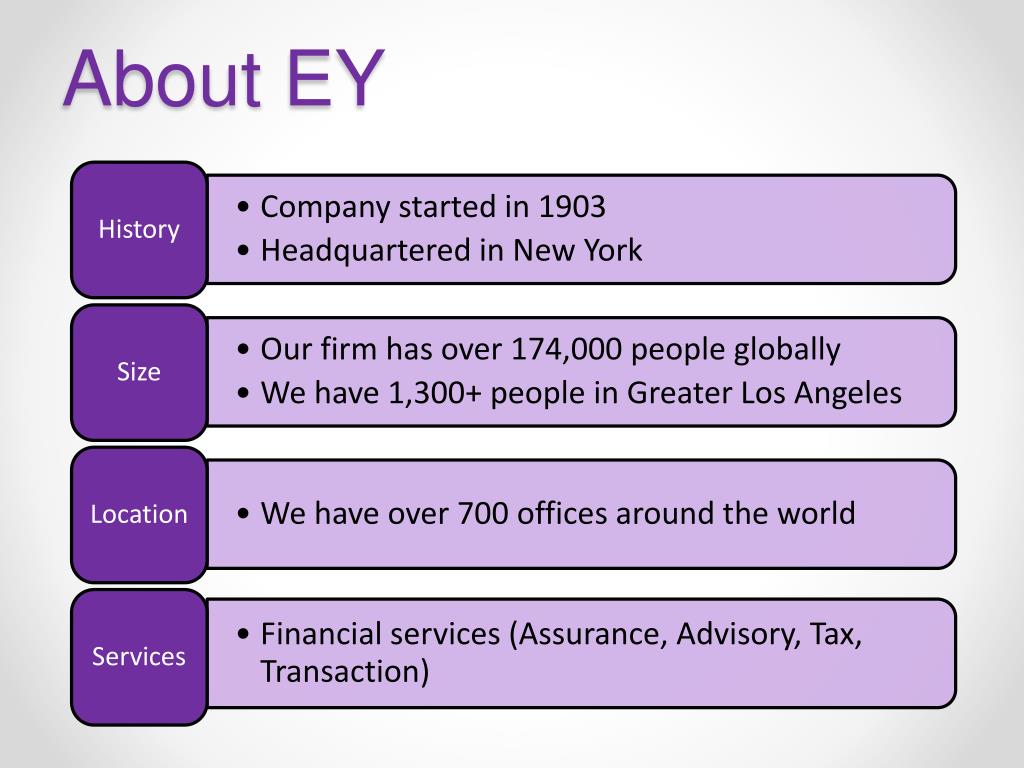 About EY

History

• Company started in 1903
• Headquartered in New York

Size

• Our firm has over 174,000 people globally
• We have 1,300+ people in Greater Los Angeles

Location

• We have over 700 offices around the world

Services

• Financial services (Assurance, Advisory, Tax, Transaction)